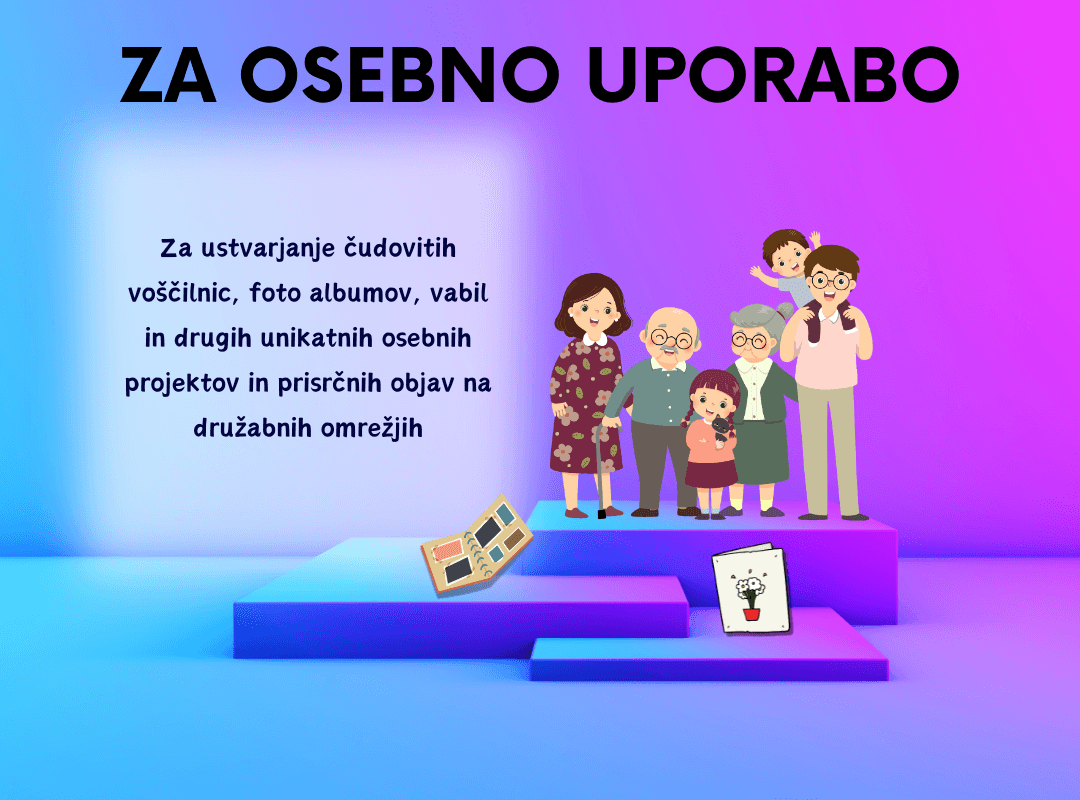 ZA OSEBNO UPORABO

Za ustvarjanje čudovitih voščilnic, foto albumov, vabil in drugih unikatnih osebnih projektov in prisrčnih objav na družabnih omrežjih